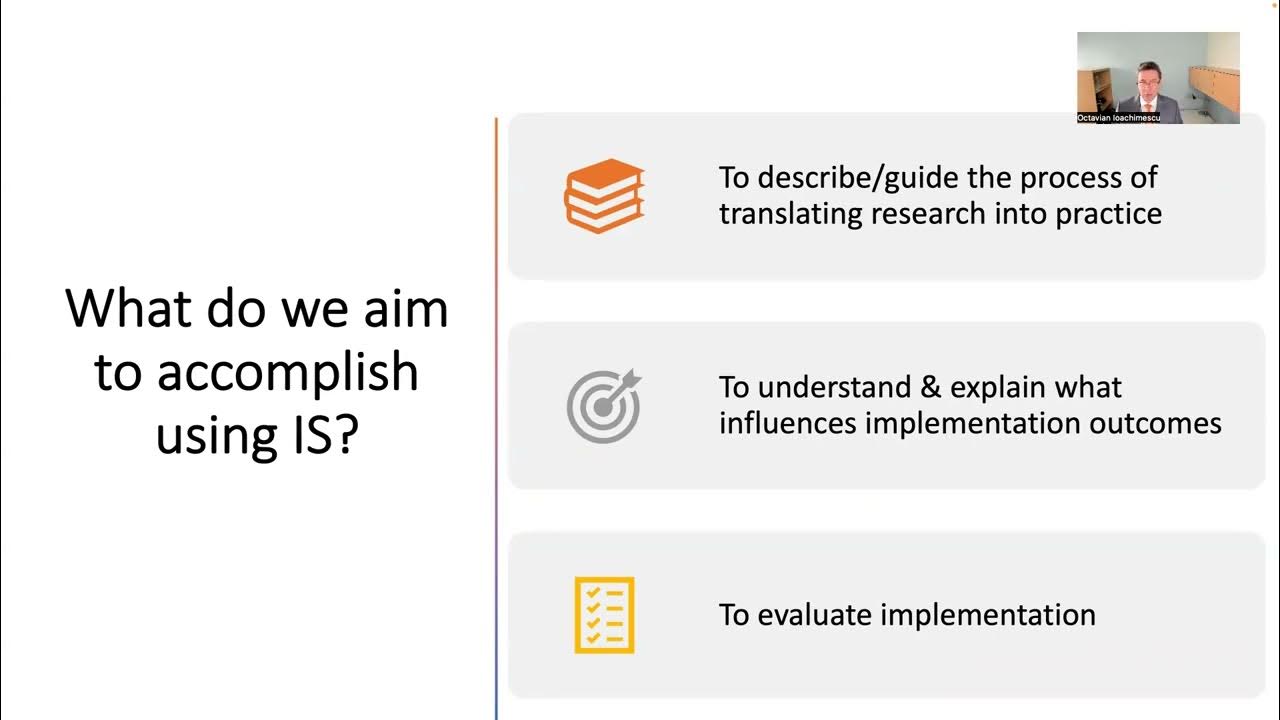 Octavian Ioachimescu

What do we aim to accomplish using IS?

To describe/guide the process of translating research into practice

To understand & explain what influences implementation outcomes

To evaluate implementation